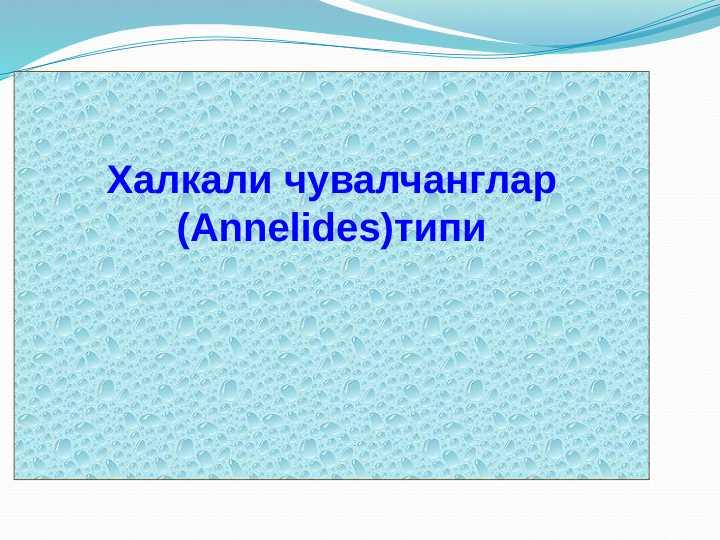 Халкали чувалчанглар (Annelides)типи